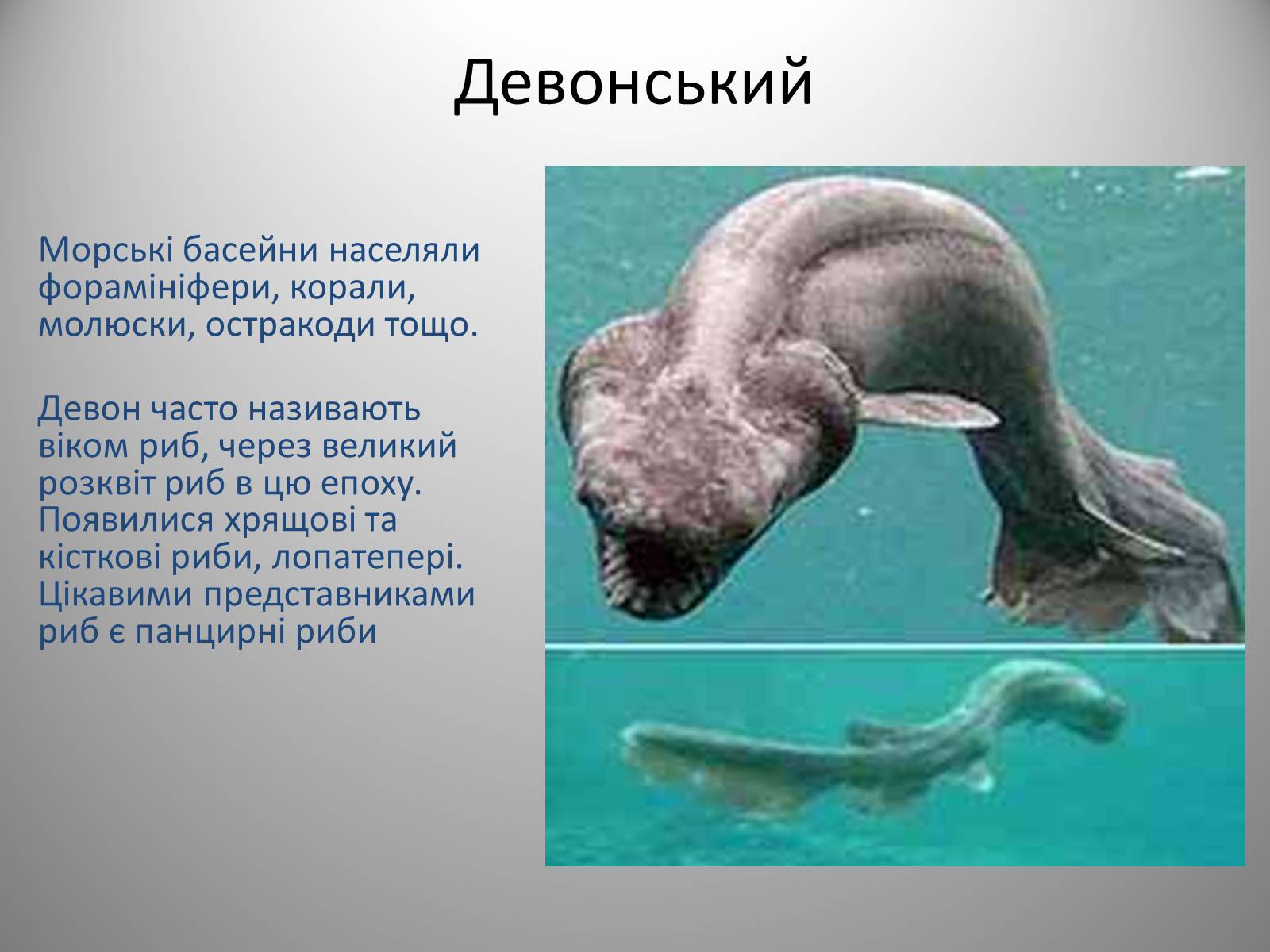 Девонський

Морські басейни населяли форамініфери, корали, молюски, остракоди тощо.

Девон часто називають віком риб, через великий розквіт риб в цю епоху. Появилися хрящові та кісткові риби, лопатепері. Цікавими представниками риб є панцирні риби